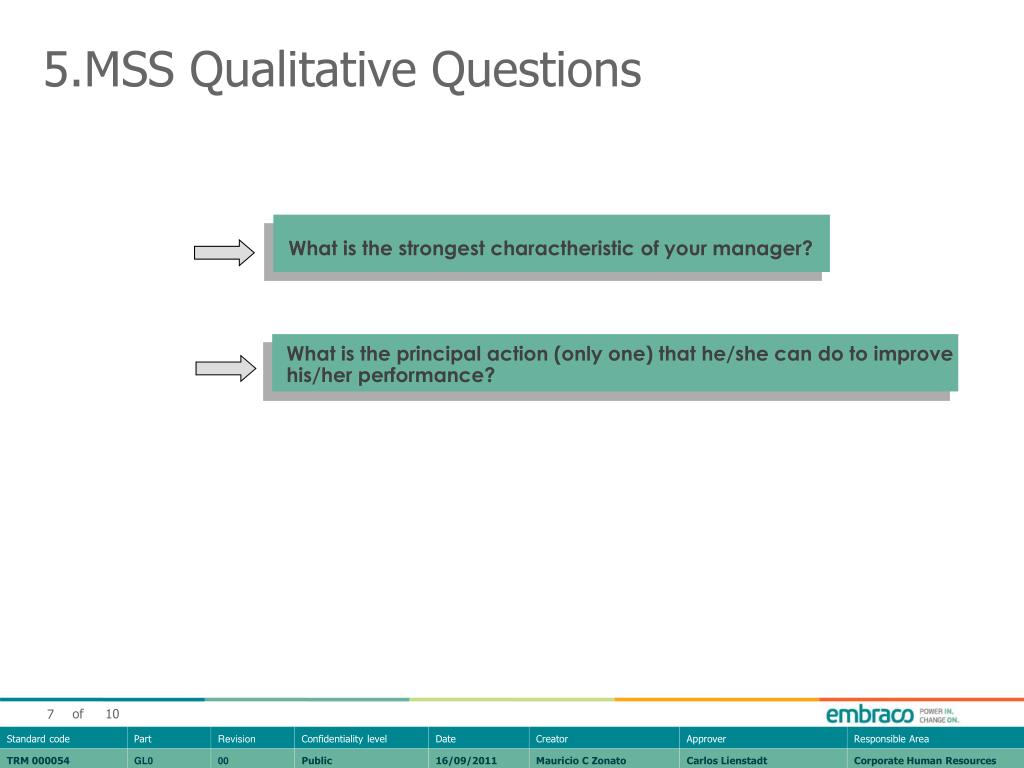 5.MSS Qualitative Questions

What is the strongest charactheristic of your manager?

What is the principal action (only one) that he/she can do to improve his/her performance?

7 of 10

embraco POWER IN. CHANGE ON.

| Standard code | Part | Revision | Confidentiality level | Date | Creator | Approver | Responsible Area |
|---|---|---|---|---|---|---|---|
| TRM 000054 | GL0 | 00 | Public | 16/09/2011 | Mauricio C Zonato | Carlos Lienstadt | Corporate Human Resources |